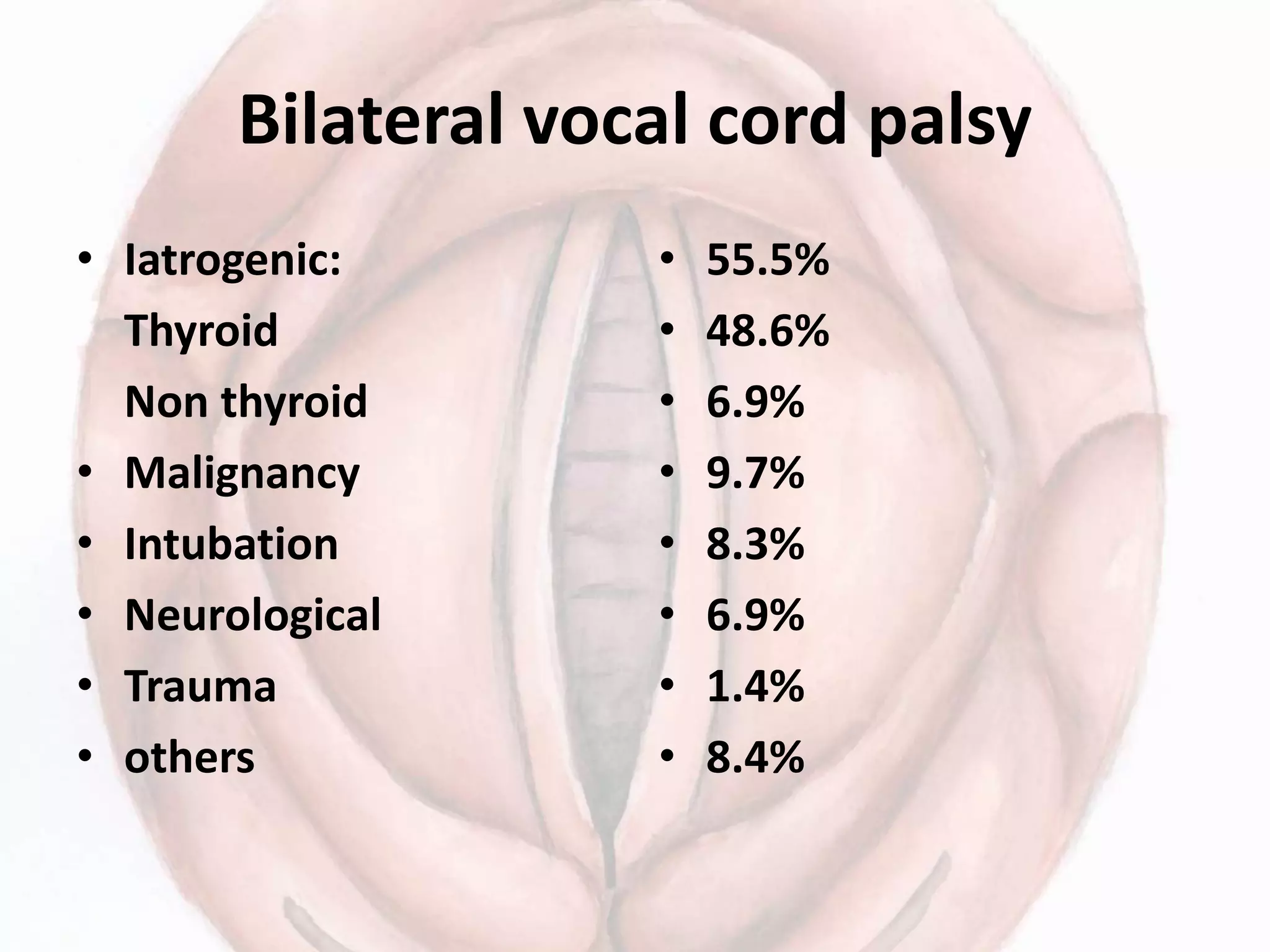 Bilateral vocal cord palsy

• Iatrogenic:
Thyroid
Non thyroid
• Malignancy
• Intubation
• Neurological
• Trauma
• others

• 55.5%
• 48.6%
• 6.9%
• 9.7%
• 8.3%
• 6.9%
• 1.4%
• 8.4%